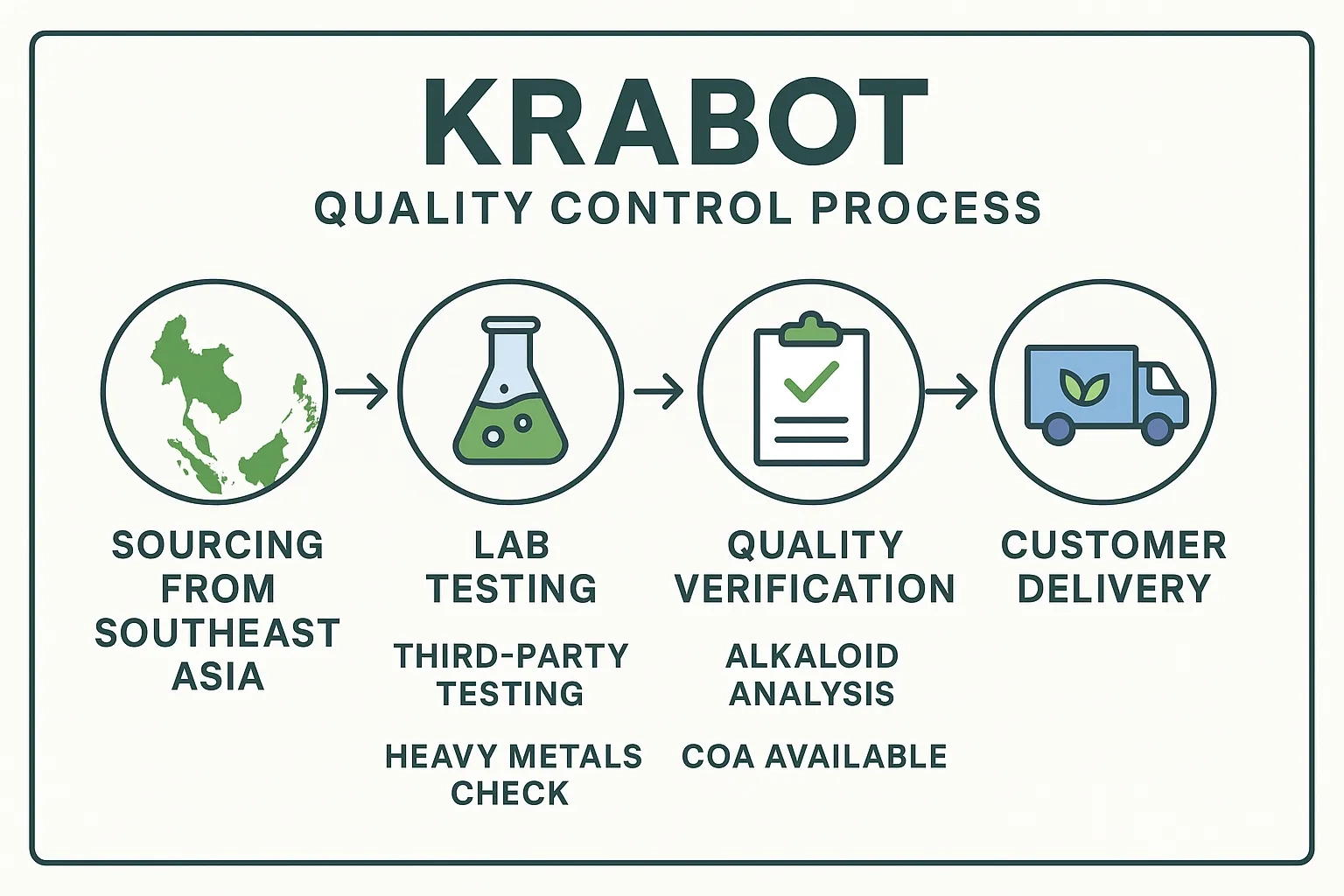 KRABOT
QUALITY CONTROL PROCESS

SOURCING FROM SOUTHEAST ASIA

LAB TESTING

THIRD-PARTY TESTING

HEAVY METALS CHECK

QUALITY VERIFICATION

ALKALOID ANALYSIS

COA AVAILABLE

CUSTOMER DELIVERY